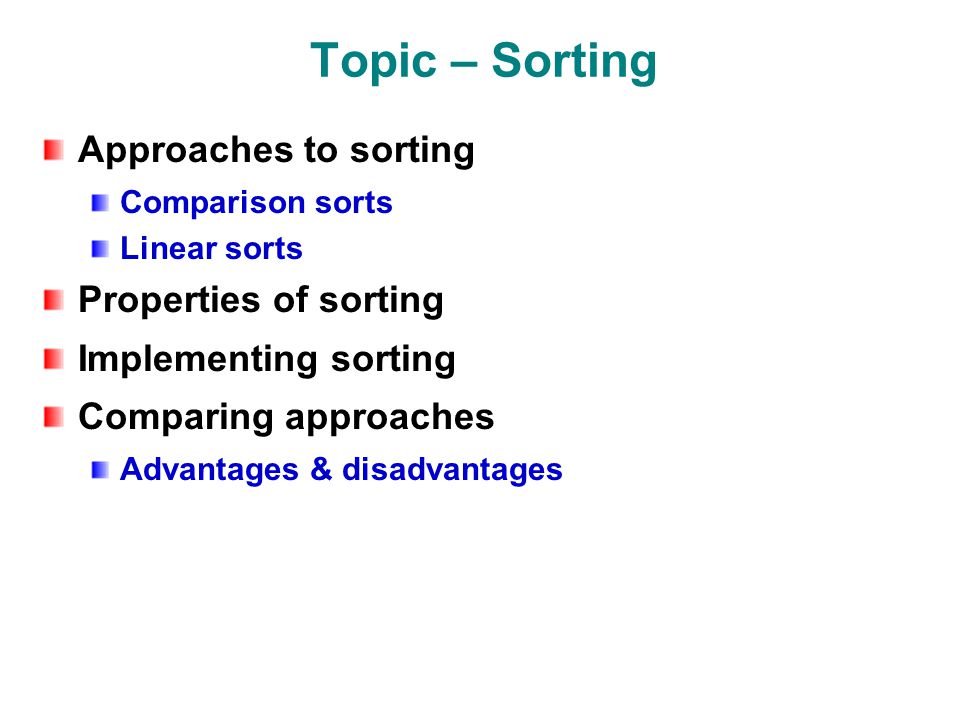 Topic – Sorting

Approaches to sorting

Comparison sorts

Linear sorts

Properties of sorting

Implementing sorting

Comparing approaches

Advantages & disadvantages